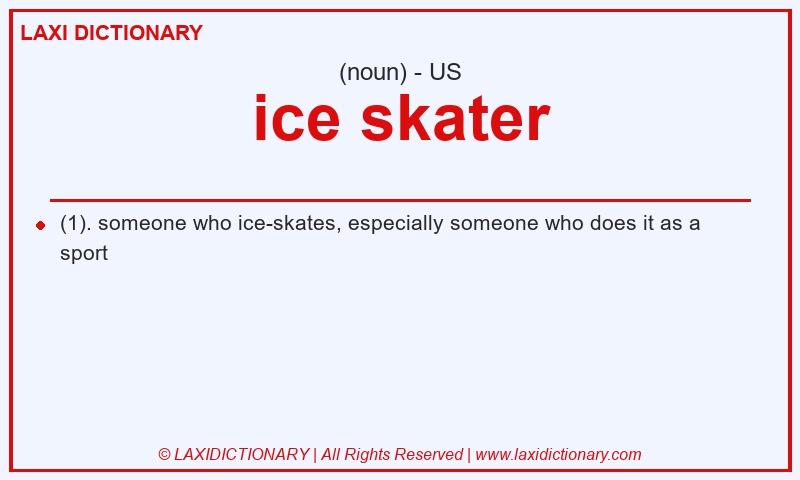 LAXI DICTIONARY

(noun) - US

ice skater

(1). someone who ice-skates, especially someone who does it as a sport

© LAXIDICTIONARY | All Rights Reserved | www.laxidictionary.com